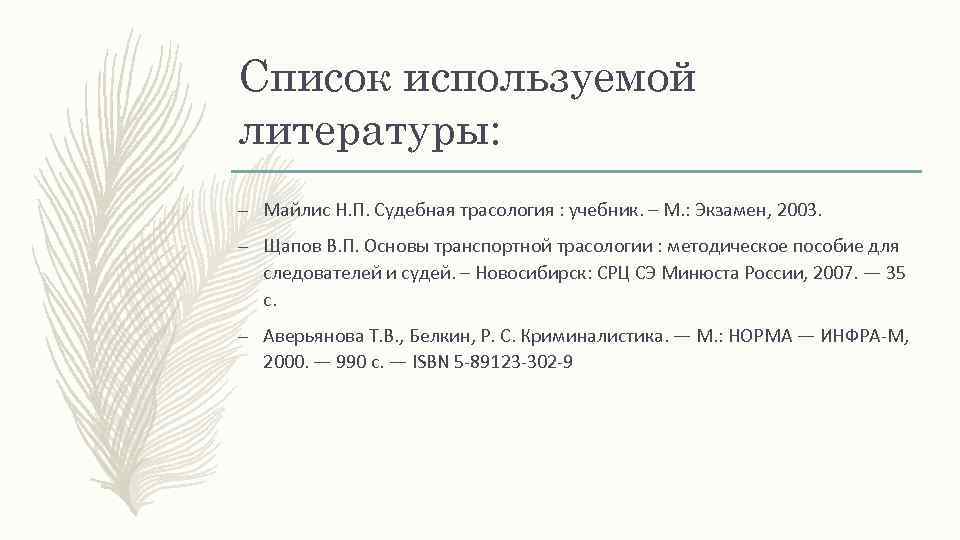 Список используемой литературы:

– Майлис Н.П. Судебная трасология : учебник. – М.: Экзамен, 2003.

– Щапов В.П. Основы транспортной трасологии : методическое пособие для следователей и судей. – Новосибирск: СРЦ СЭ Минюста России, 2007. — 35 с.

– Аверьянова Т.В., Белкин, Р. С. Криминалистика. — М.: НОРМА — ИНФРА-М, 2000. — 990 с. — ISBN 5-89123-302-9